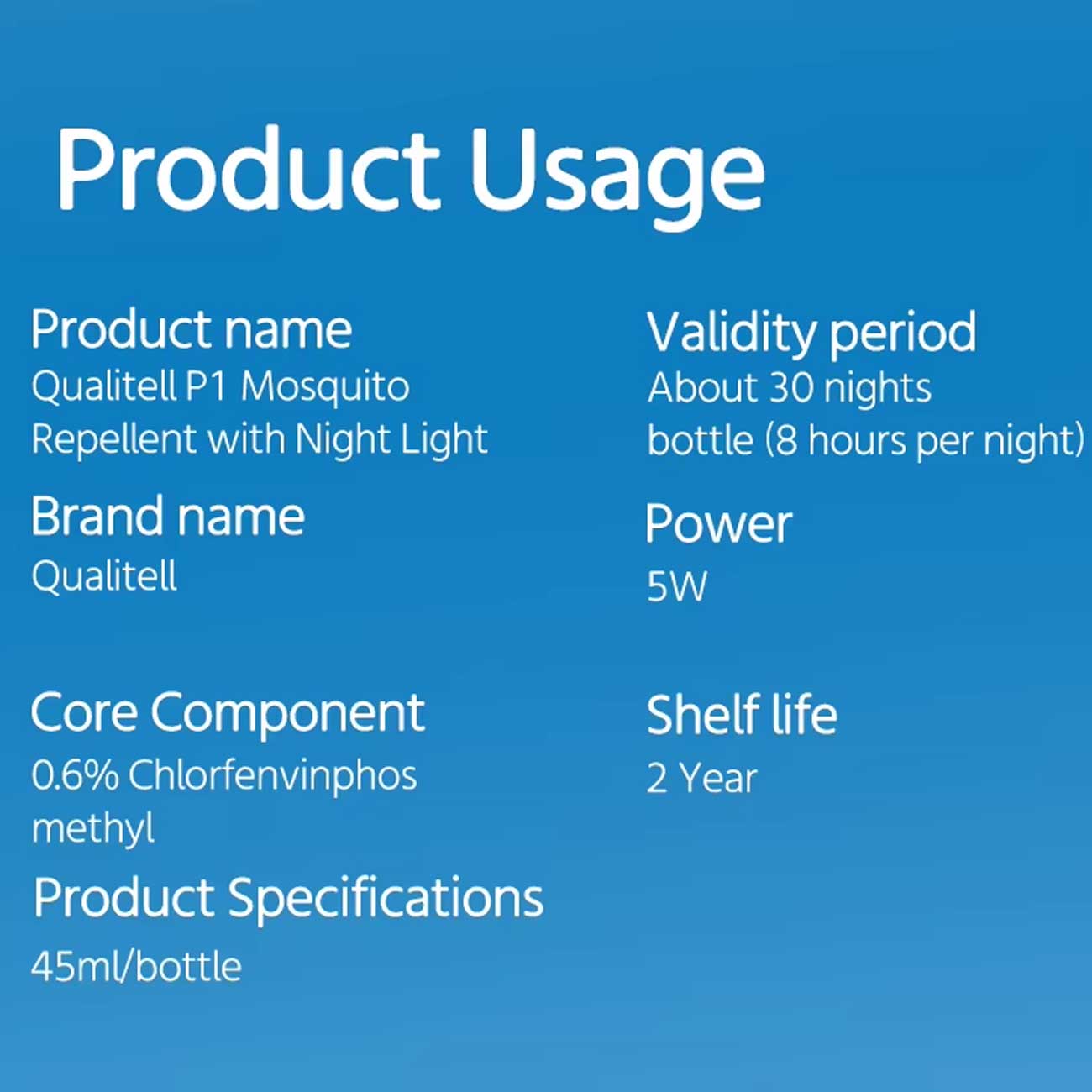 Product Usage

Product name
Qualitell P1 Mosquito Repellent with Night Light

Brand name
Qualitell

Core Component
0.6% Chlorfenvinphos methyl

Product Specifications
45ml/bottle

Validity period
About 30 nights bottle (8 hours per night)

Power
5W

Shelf life
2 Year